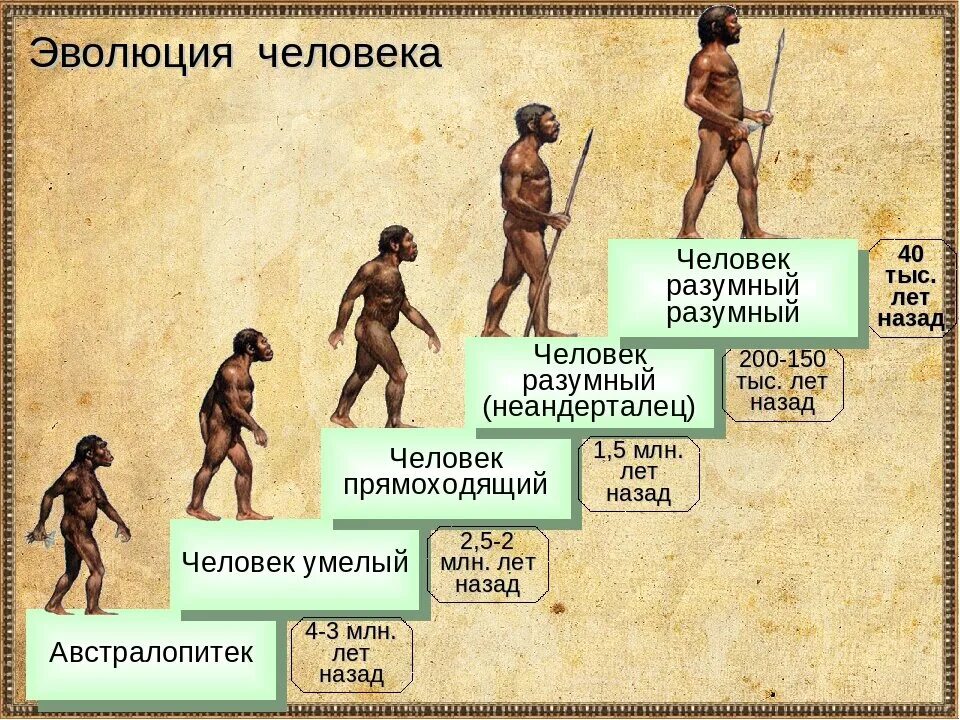 Эволюция человека

Человек разумный разумный

40 тыс. лет назад

Человек разумный (неандерталец)

200-150 тыс. лет назад

Человек прямоходящий

1,5 млн. лет назад

Человек умелый

2,5-2 млн. лет назад

Австралопитек

4-3 млн. лет назад